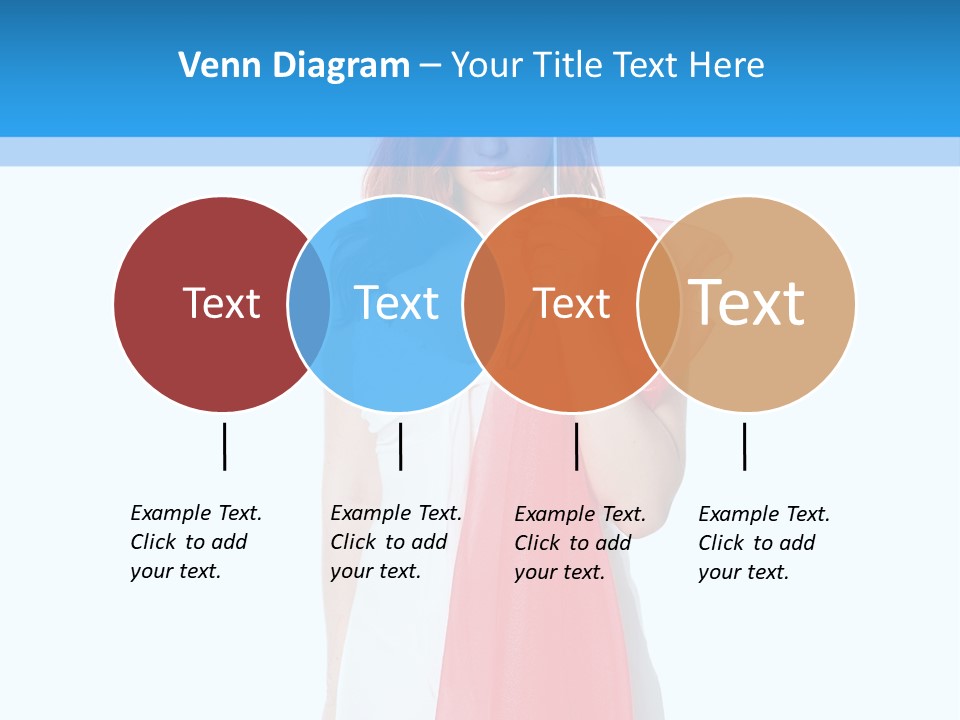 Venn Diagram – Your Title Text Here

Text

Text

Text

Text

Example Text. Click to add your text.

Example Text. Click to add your text.

Example Text. Click to add your text.

Example Text. Click to add your text.